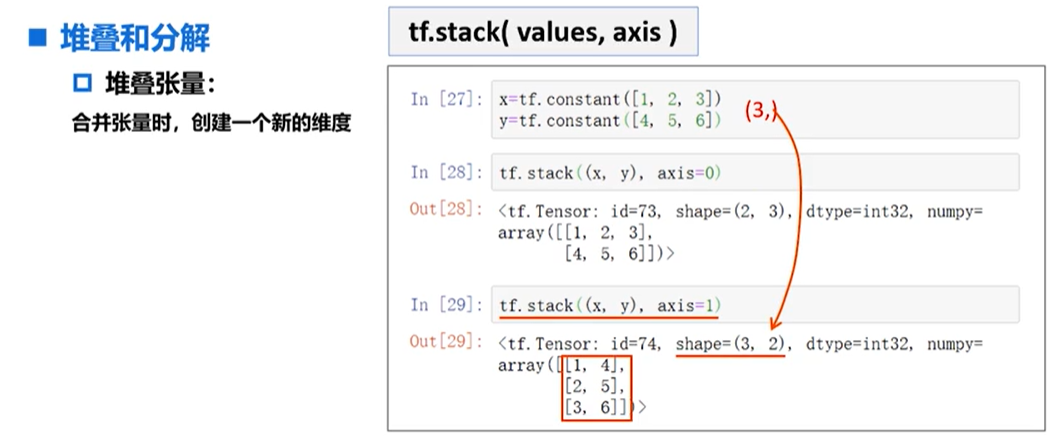 ■ 堆叠和分解

□ 堆叠张量：

合并张量时，创建一个新的维度

tf.stack( values, axis )

In [27]: x=tf.constant([1, 2, 3])
y=tf.constant([4, 5, 6])

(3,)

In [28]: tf.stack((x, y), axis=0)

Out[28]: <tf.Tensor: id=73, shape=(2, 3), dtype=int32, numpy=
array([[1, 2, 3],
[4, 5, 6]])>

In [29]: tf.stack((x, y), axis=1)

Out[29]: <tf.Tensor: id=74, shape=(3, 2), dtype=int32, numpy=
array([[1, 4],
[2, 5],
[3, 6]])>